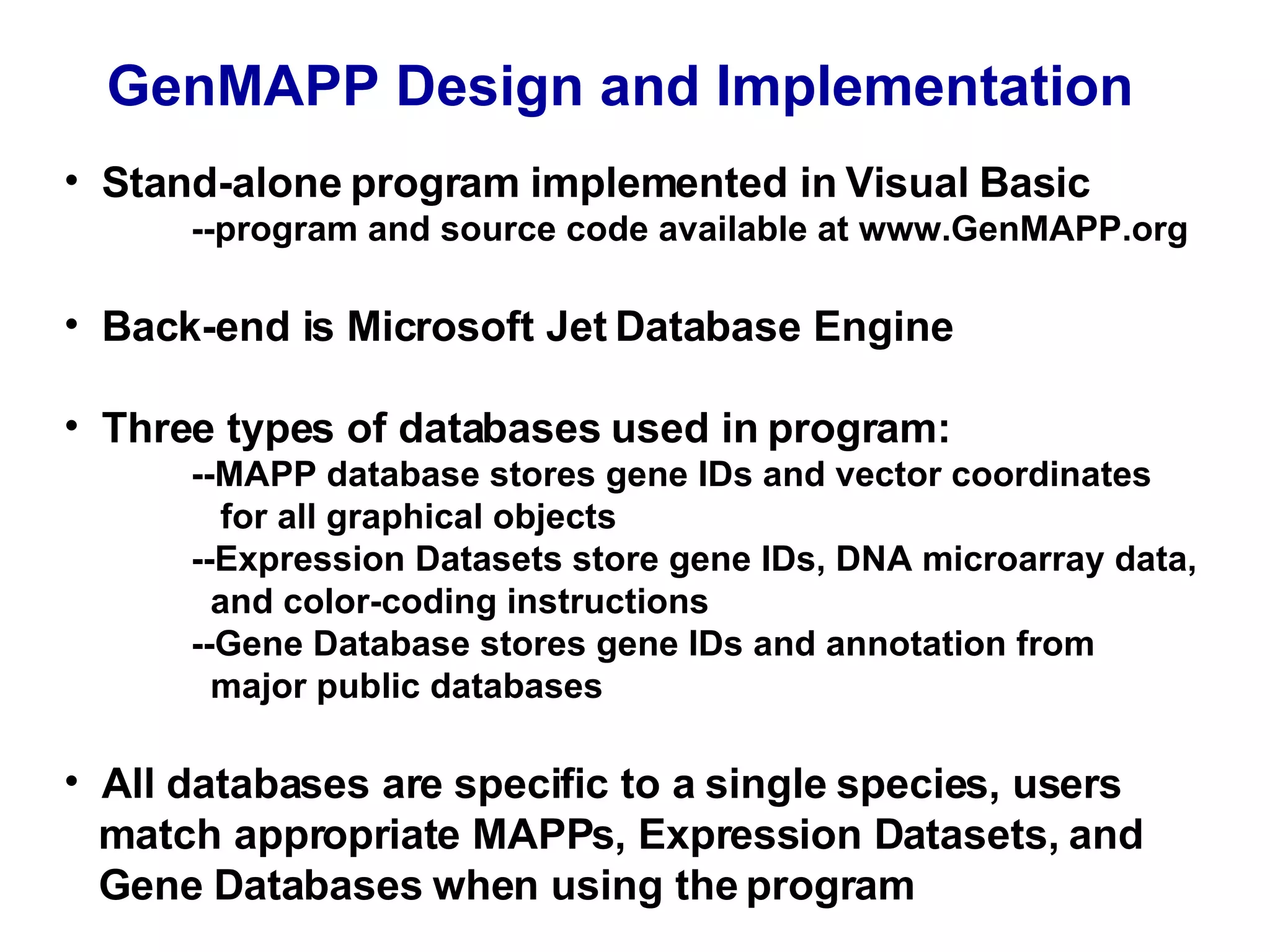 GenMAPP Design and Implementation

• Stand-alone program implemented in Visual Basic
--program and source code available at www.GenMAPP.org

• Back-end is Microsoft Jet Database Engine

• Three types of databases used in program:
--MAPP database stores gene IDs and vector coordinates for all graphical objects
--Expression Datasets store gene IDs, DNA microarray data, and color-coding instructions
--Gene Database stores gene IDs and annotation from major public databases

• All databases are specific to a single species, users match appropriate MAPPs, Expression Datasets, and Gene Databases when using the program